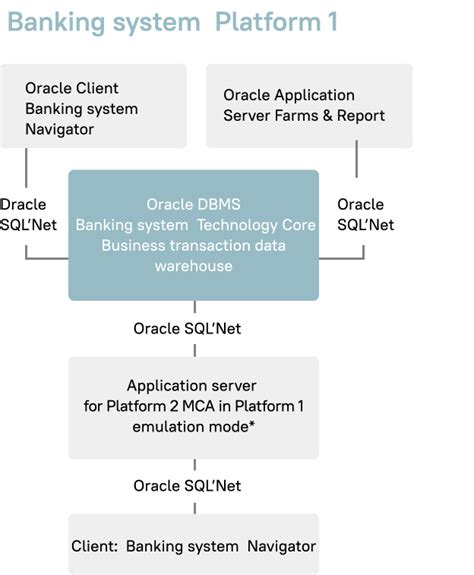 Banking system Platform 1

Oracle Client Banking system Navigator

Oracle Application Server Farms & Report

Oracle SQL'Net

Oracle DBMS Banking system Technology Core Business transaction data warehouse

Oracle SQL'Net

Oracle SQL'Net

Application server for Platform 2 MCA in Platform 1 emulation mode*

Oracle SQL'Net

Client: Banking system Navigator